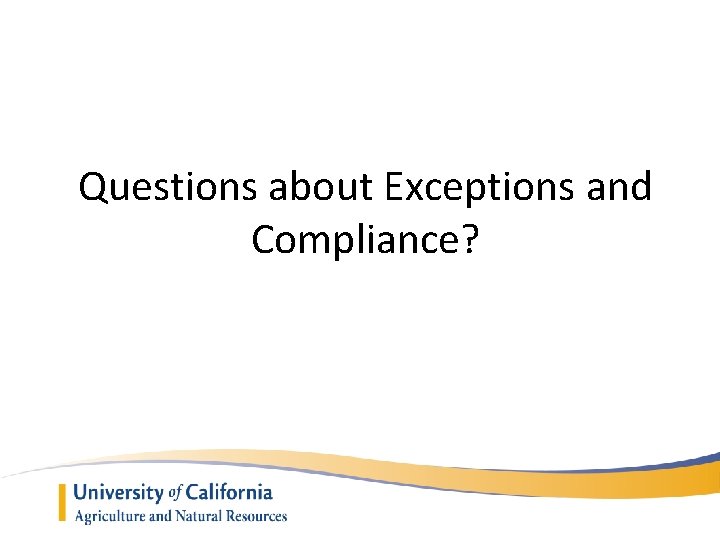 Questions about Exceptions and Compliance?

University of California
Agriculture and Natural Resources